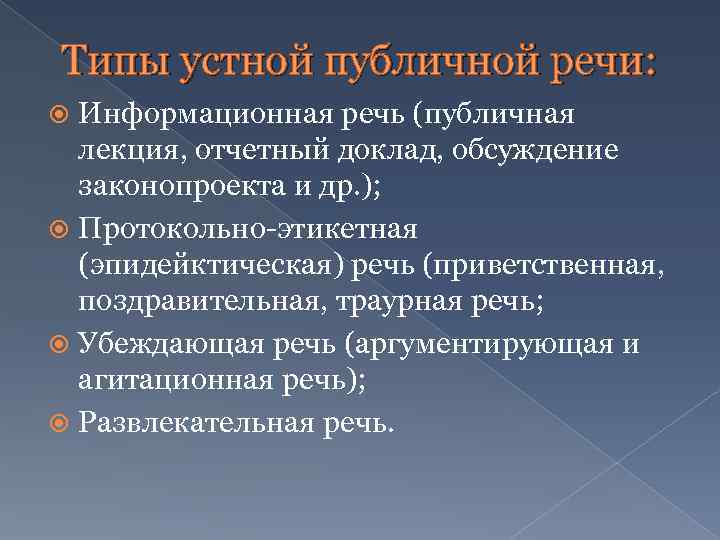 Типы устной публичной речи:

Информационная речь (публичная лекция, отчетный доклад, обсуждение законопроекта и др.);

Протокольно-этикетная (эпидейктическая) речь (приветственная, поздравительная, траурная речь;

Убеждающая речь (аргументирующая и агитационная речь);

Развлекательная речь.